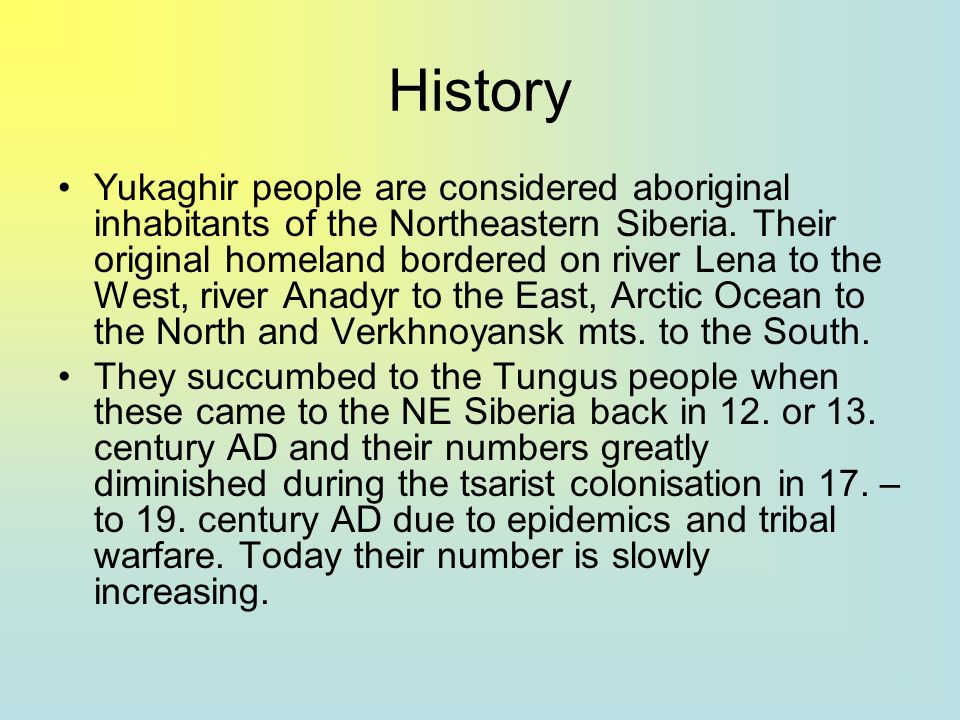 History

• Yukaghir people are considered aboriginal inhabitants of the Northeastern Siberia. Their original homeland bordered on river Lena to the West, river Anadyr to the East, Arctic Ocean to the North and Verkhnoyansk mts. to the South.

• They succumbed to the Tungus people when these came to the NE Siberia back in 12. or 13. century AD and their numbers greatly diminished during the tsarist colonisation in 17. – to 19. century AD due to epidemics and tribal warfare. Today their number is slowly increasing.